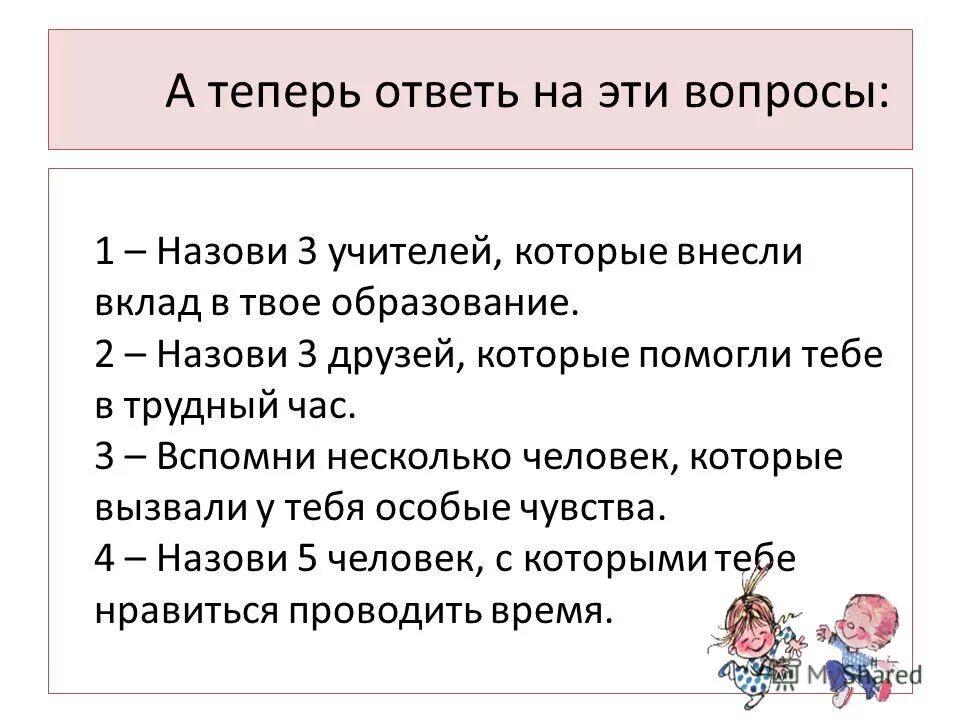 А теперь ответь на эти вопросы:

1 – Назови 3 учителей, которые внесли вклад в твое образование.
2 – Назови 3 друзей, которые помогли тебе в трудный час.
3 – Вспомни несколько человек, которые вызвали у тебя особые чувства.
4 – Назови 5 человек, с которыми тебе нравиться проводить время.

MyShared